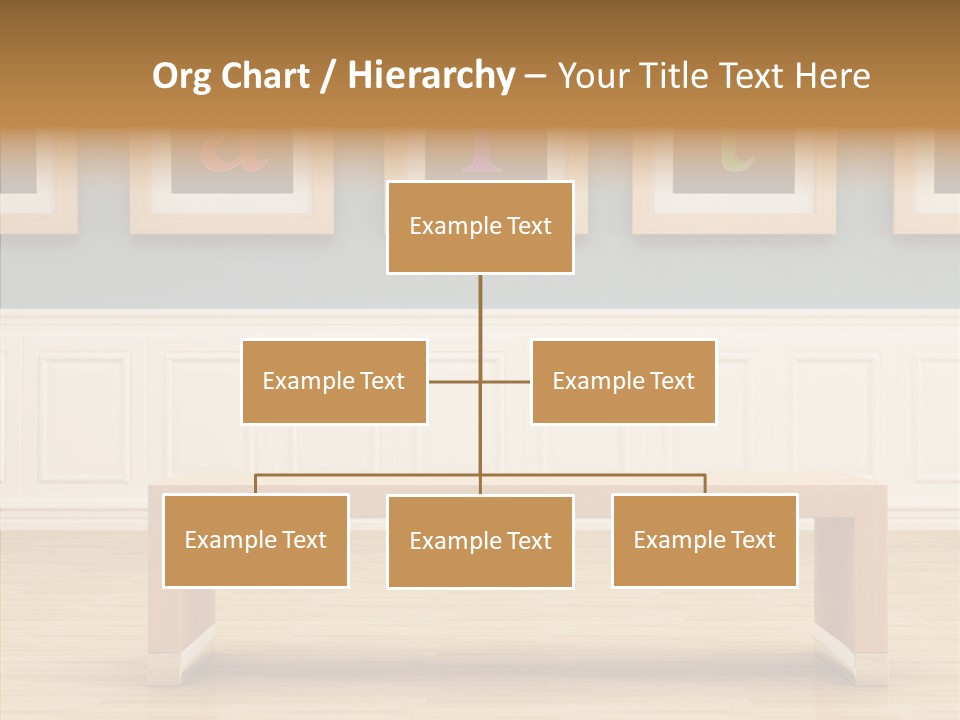 Org Chart / Hierarchy – Your Title Text Here

Example Text

Example Text

Example Text

Example Text

Example Text

Example Text